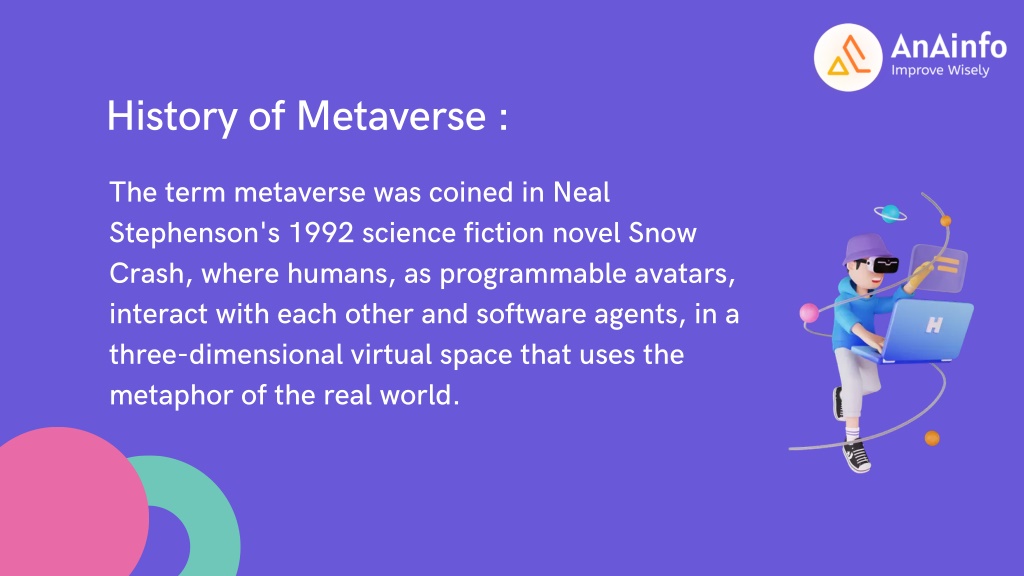 AnAinfo
Improve Wisely

History of Metaverse :

The term metaverse was coined in Neal Stephenson's 1992 science fiction novel Snow Crash, where humans, as programmable avatars, interact with each other and software agents, in a three-dimensional virtual space that uses the metaphor of the real world.

H